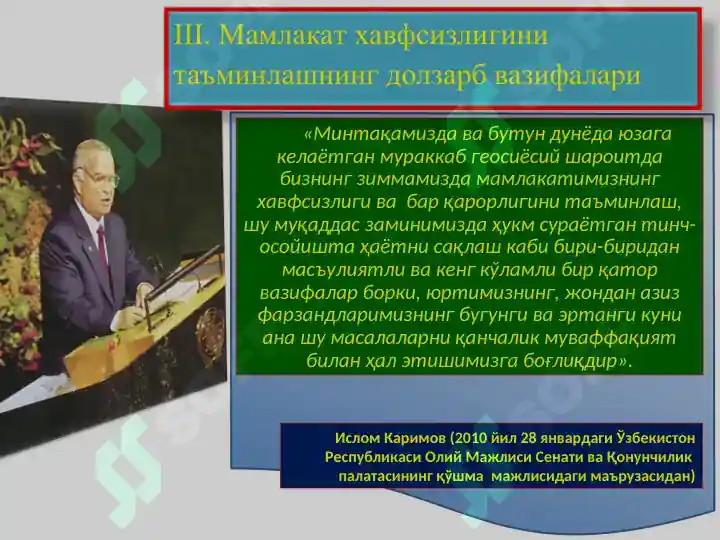 III. Мамлакат хавфсизлигини таъминлашнинг долзарб вазифалари

«Минтақамизда ва бутун дунёда юзага келаётган мураккаб геосиёсий шароитда бизнинг зиммамизда мамлакатимизнинг хавфсизлиги ва бар қарорлигини таъминлаш, шу муқаддас заминимизда ҳукм сураётган тинч-осойишта ҳаётни сақлаш каби бири-биридан масъулиятли ва кенг кўламли бир қатор вазифалар борки, юртимизнинг, жондан азиз фарзандларимизнинг бугунги ва эртанги куни ана шу масалаларни қанчалик муваффақият билан ҳал этишимизга боғлиқдир».

Ислом Каримов (2010 йил 28 январдаги Ўзбекистон Республикаси Олий Мажлиси Сенати ва Қонунчилик палатасининг қўшма мажлисидаги маърузасидан)